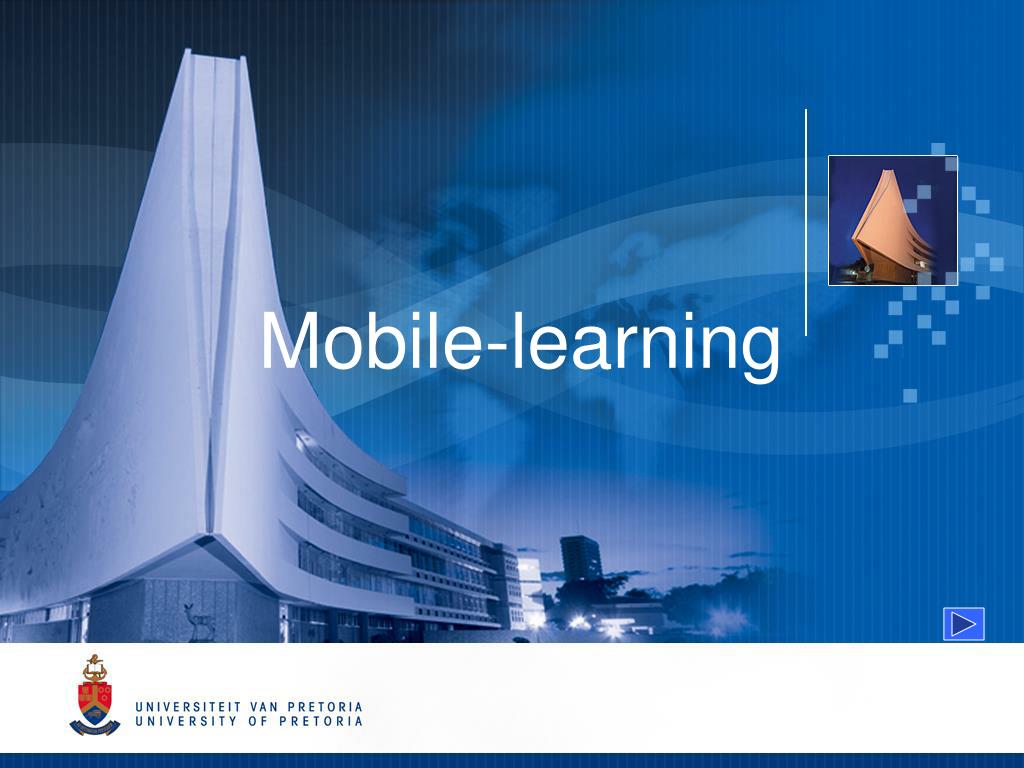 Mobile-learning

UNIVERSITEIT VAN PRETORIA
UNIVERSITY OF PRETORIA